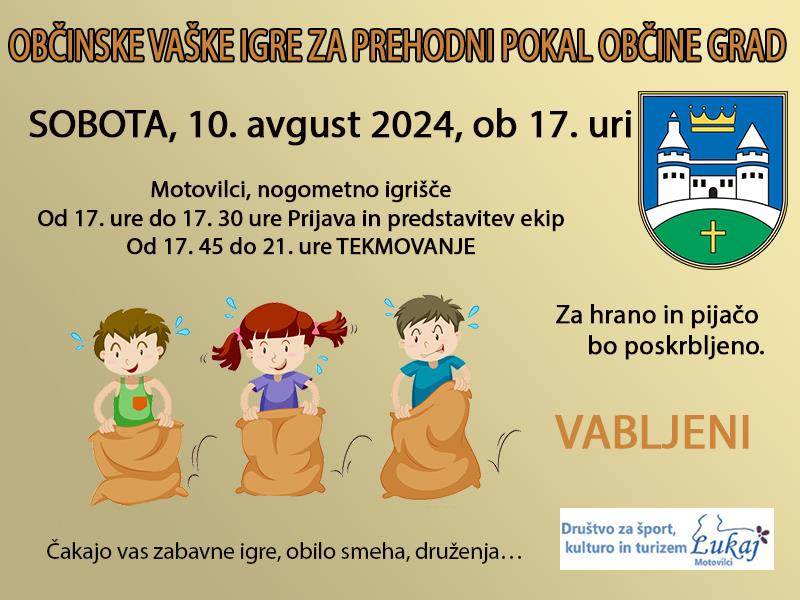 OBČINSKE VAŠKE IGRE ZA PREHODNI POKAL OBČINE GRAD

SOBOTA, 10. avgust 2024, ob 17. uri

Motovilci, nogometno igrišče
Od 17. ure do 17. 30 ure Prijava in predstavitev ekip
Od 17. 45 do 21. ure TEKMOVANJE

Za hrano in pijačo bo poskrbljeno.

VABLJENI

Čakajo vas zabavne igre, obilo smeha, druženja…

Društvo za šport, kulturo in turizem Lukaj Motovilci